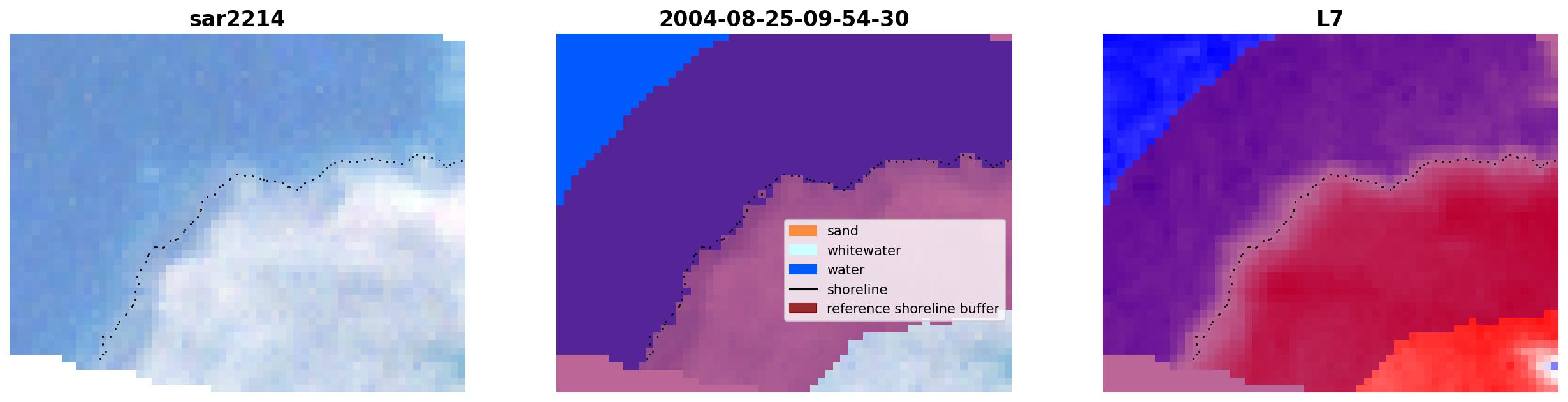 sar2214

2004-08-25-09-54-30

sand
whitewater
water
shoreline
reference shoreline buffer

L7